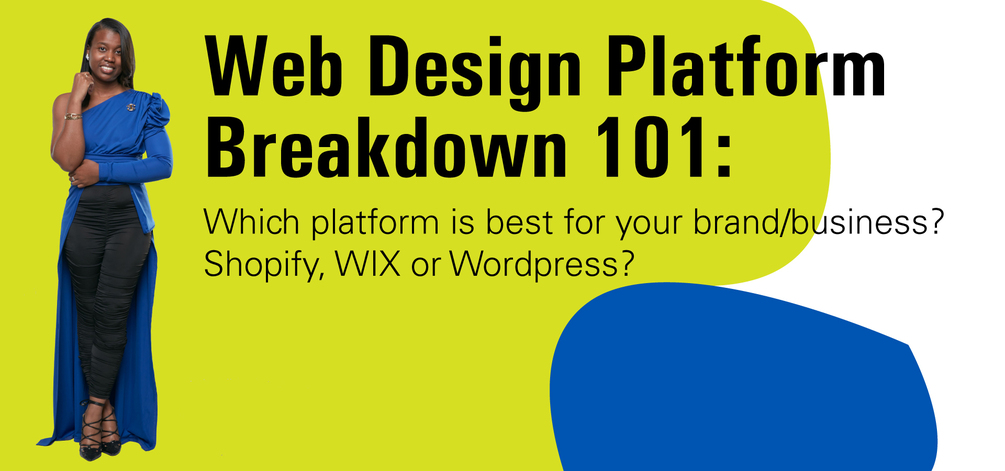 Web Design Platform Breakdown 101:

Which platform is best for your brand/business? Shopify, WIX or Wordpress?